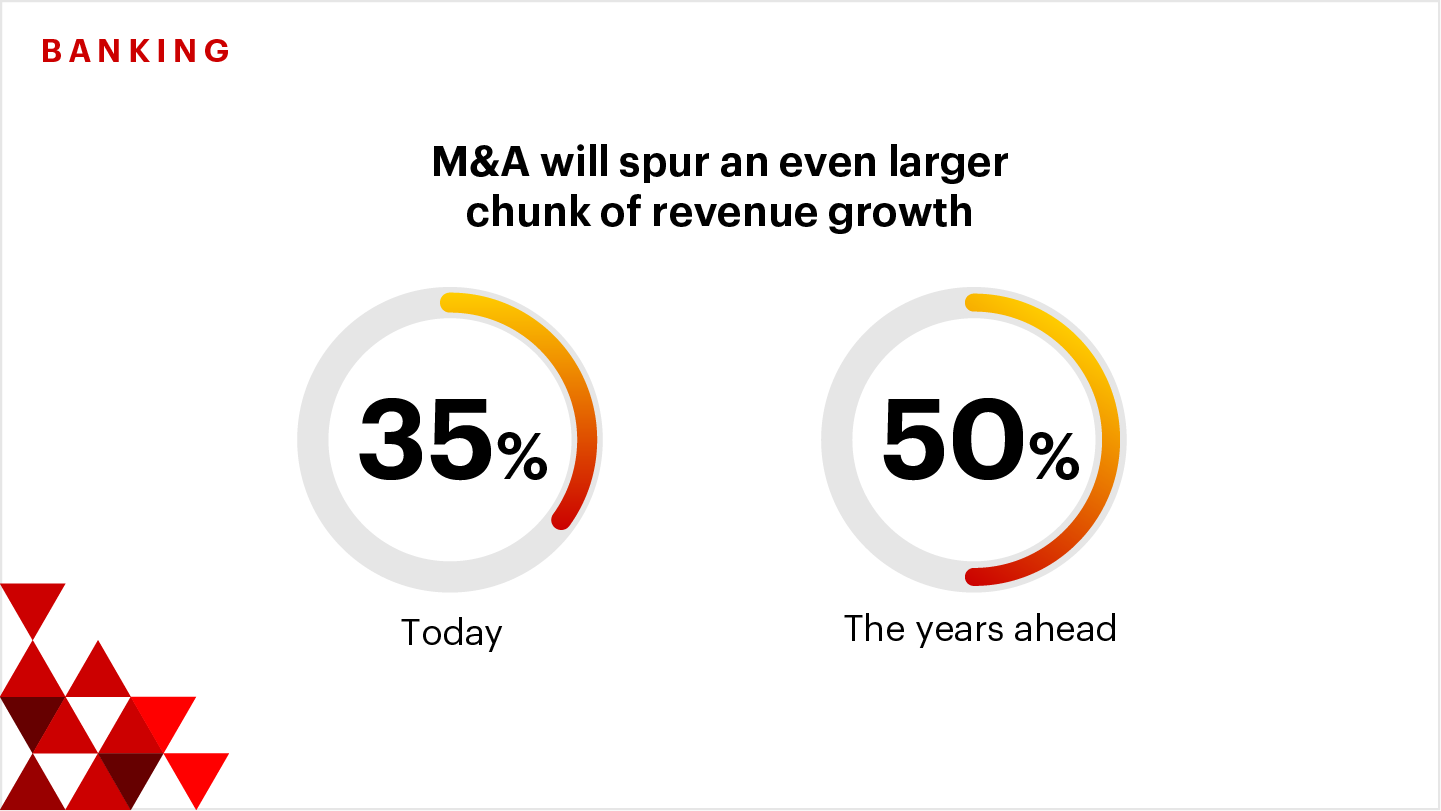 BANKING

M&A will spur an even larger chunk of revenue growth

35%

Today

50%

The years ahead